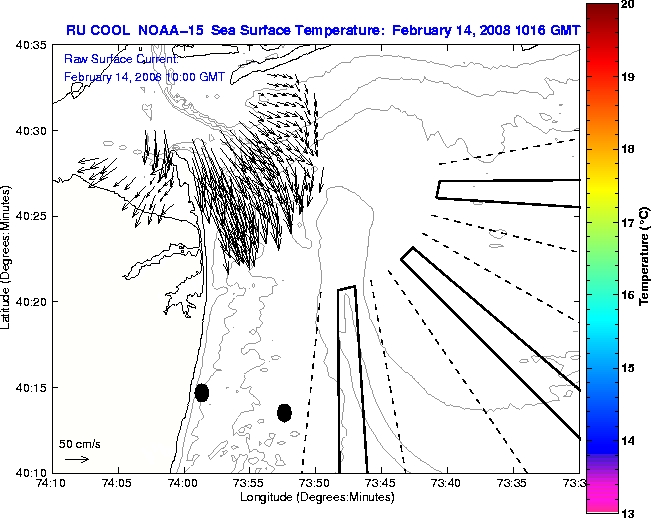 RU COOL NOAA-15 Sea Surface Temperature: February 14, 2008 1016 GMT

Raw Surface Current:
February 14, 2008 10:00 GMT

40:35
40:30
40:25
40:20
40:15
40:10

Latitude (Degrees:Minutes)

50 cm/s

74:10 74:05 74:00 73:55 73:50 73:45 73:40 73:35 73:3

Longitude (Degrees:Minutes)

20
19
18
17
16
15
14
13

Temperature (°C)